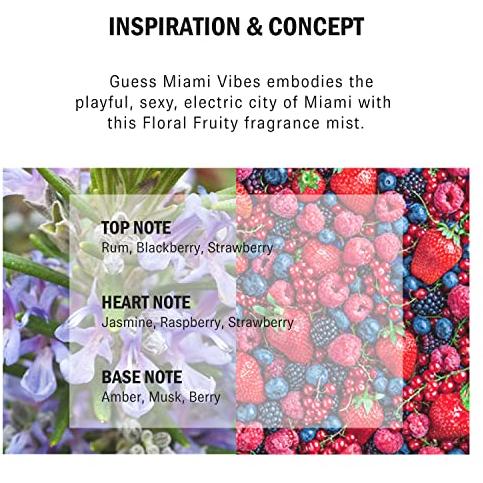 INSPIRATION & CONCEPT

Guess Miami Vibes embodies the playful, sexy, electric city of Miami with this Floral Fruity fragrance mist.

TOP NOTE
Rum, Blackberry, Strawberry

HEART NOTE
Jasmine, Raspberry, Strawberry

BASE NOTE
Amber, Musk, Berry